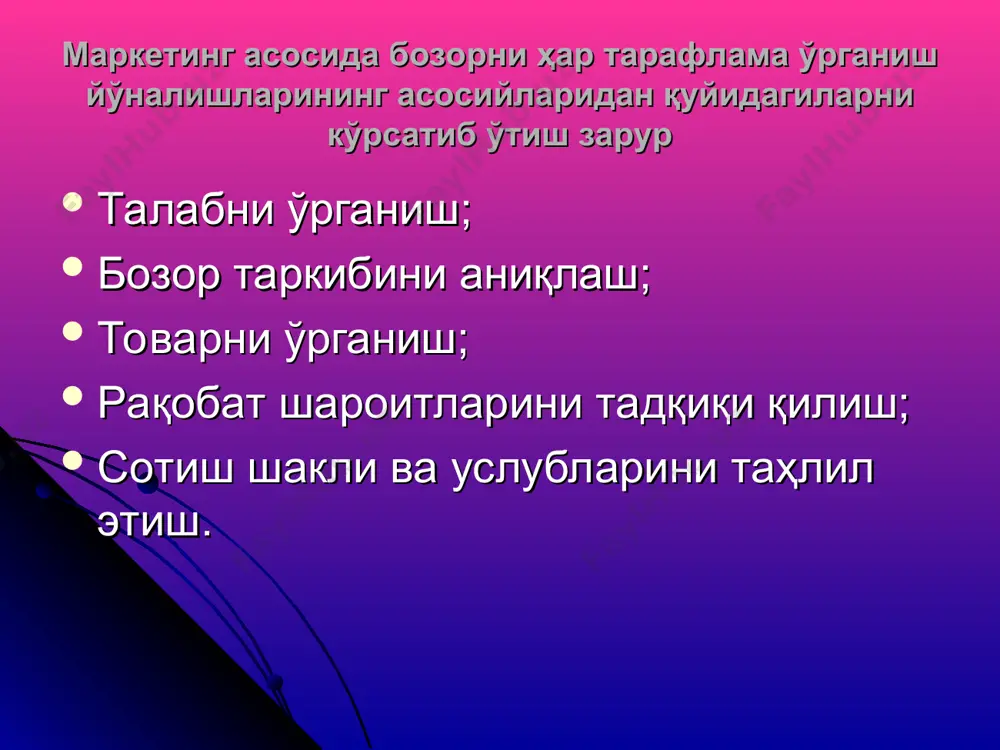 Маркетинг асосида бозорни ҳар тарафлама ўрганиш йўналишларининг асосийларидан қуйидагиларни кўрсатиб ўтиш зарур

• Талабни ўрганиш;
• Бозор таркибини аниқлаш;
• Товарни ўрганиш;
• Рақобат шароитларини тадқиқи қилиш;
• Сотиш шакли ва услубларини таҳлил этиш.